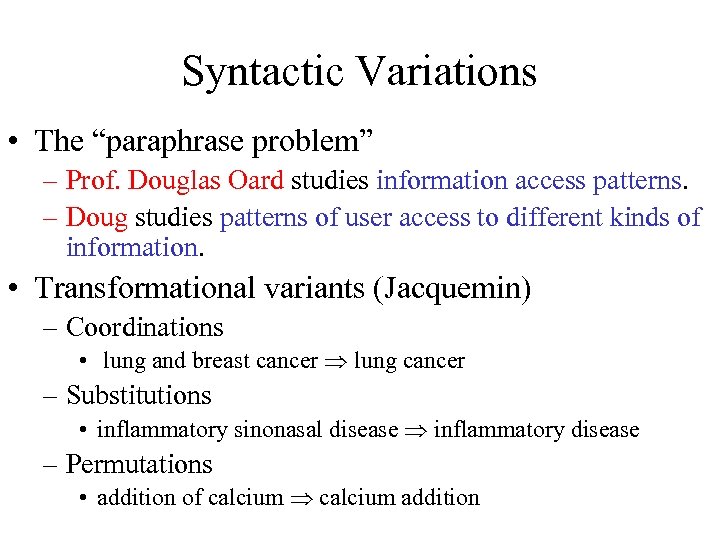 Syntactic Variations

• The “paraphrase problem”
– Prof. Douglas Oard studies information access patterns.
– Doug studies patterns of user access to different kinds of information.

• Transformational variants (Jacquemin)
– Coordinations
• lung and breast cancer $\Rightarrow$ lung cancer
– Substitutions
• inflammatory sinonasal disease $\Rightarrow$ inflammatory disease
– Permutations
• addition of calcium $\Rightarrow$ calcium addition